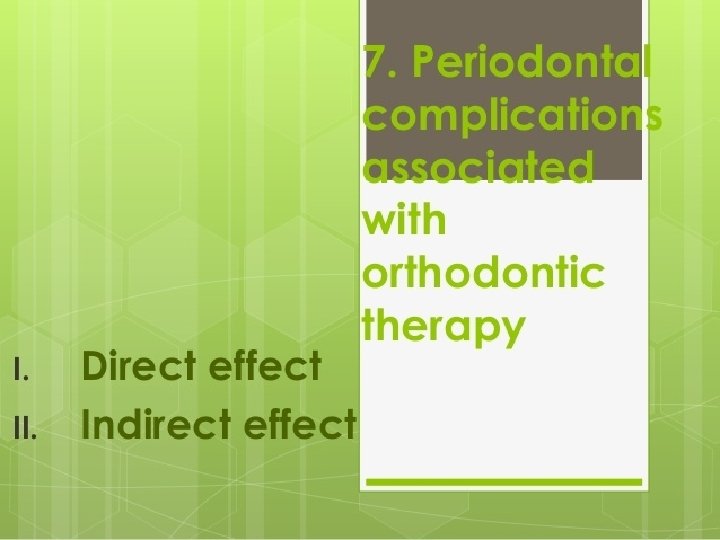 7. Periodontal complications associated with orthodontic therapy

I. Direct effect
II. Indirect effect